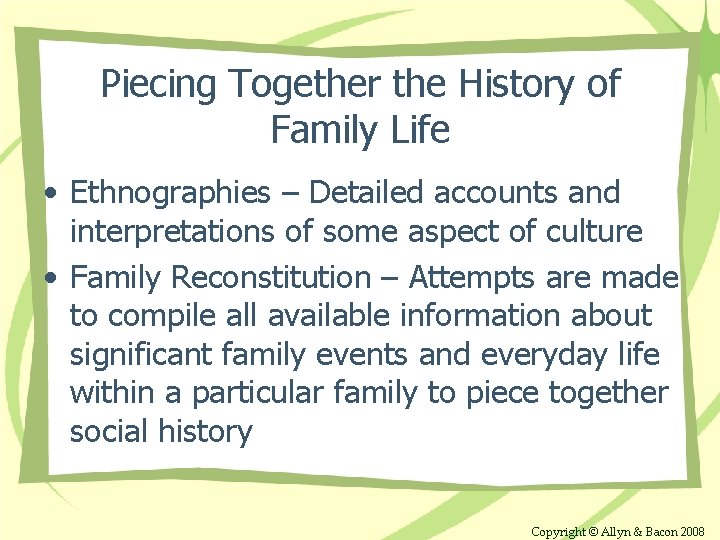 Piecing Together the History of Family Life

• Ethnographies – Detailed accounts and interpretations of some aspect of culture

• Family Reconstitution – Attempts are made to compile all available information about significant family events and everyday life within a particular family to piece together social history

Copyright © Allyn & Bacon 2008